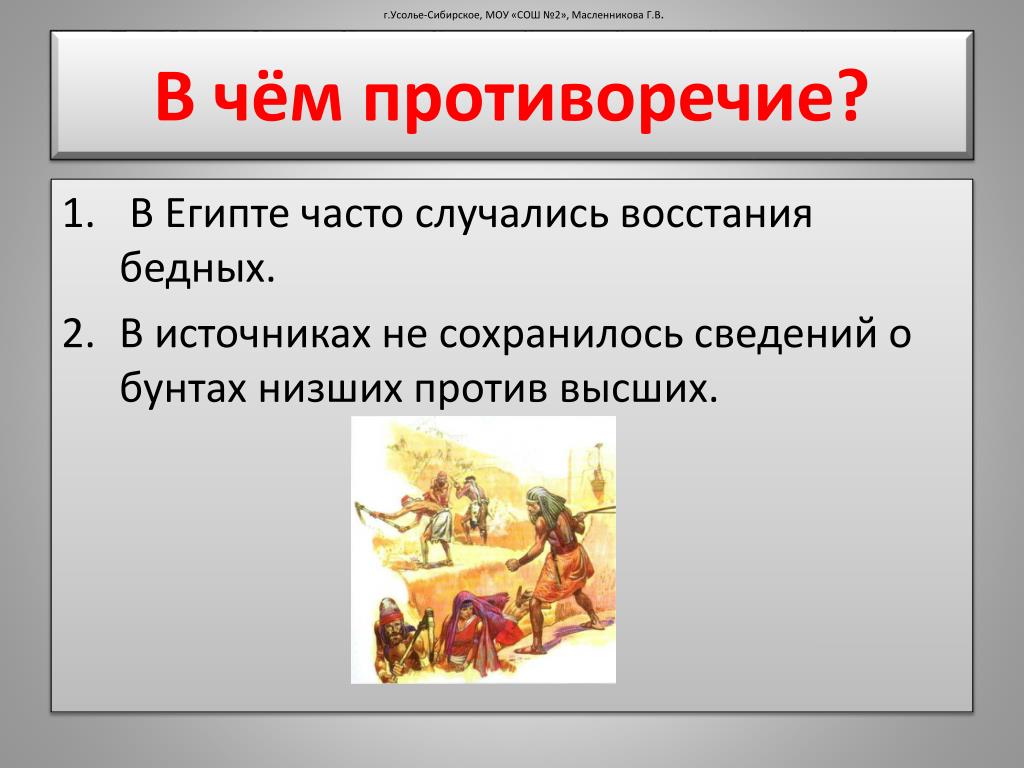 г.Усолье-Сибирское, МОУ «СОШ №2», Масленникова Г.В.

В чём противоречие?

1. В Египте часто случались восстания бедных.
2. В источниках не сохранилось сведений о бунтах низших против высших.